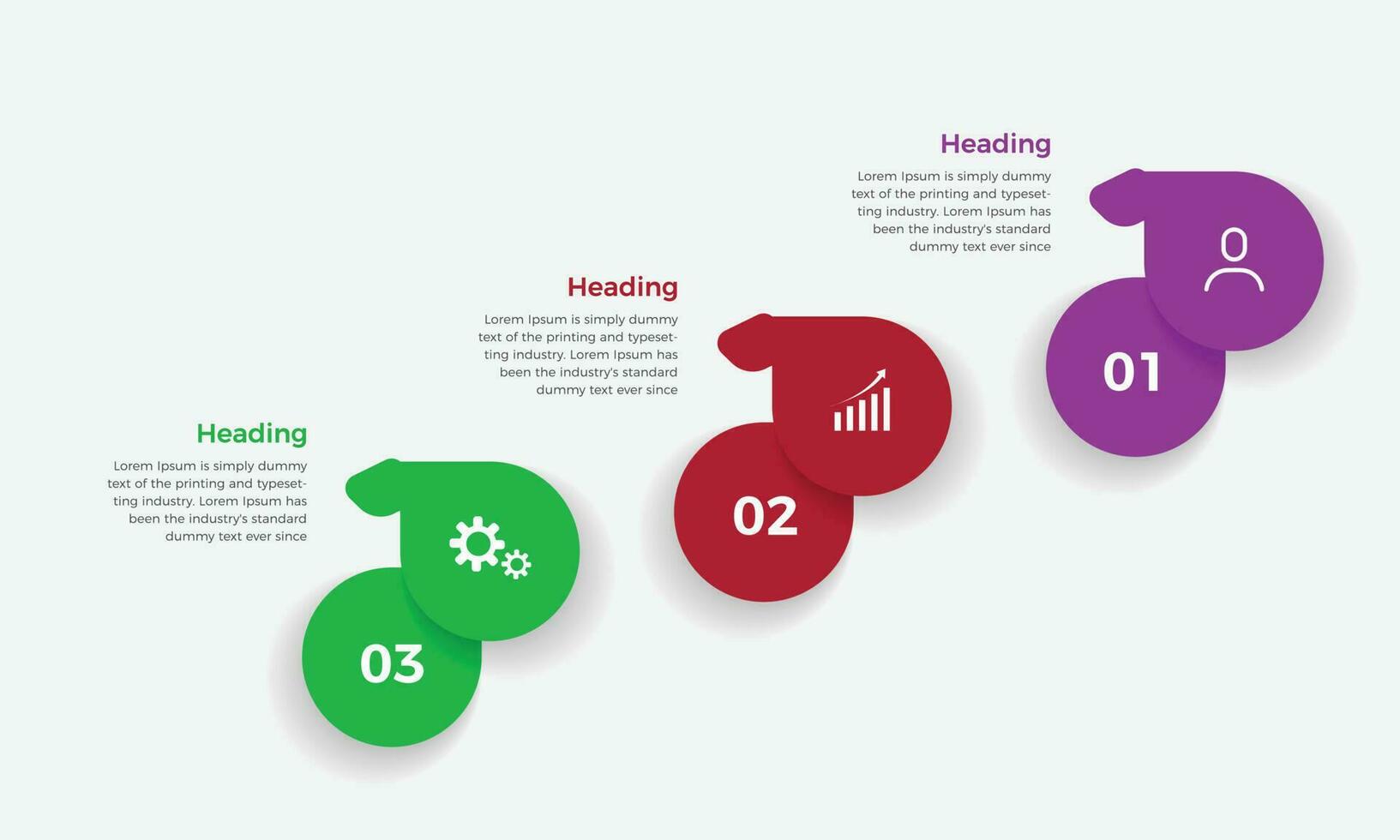 Heading

Lorem Ipsum is simply dummy text of the printing and typesetting industry. Lorem Ipsum has been the industry's standard dummy text ever since

01

Heading

Lorem Ipsum is simply dummy text of the printing and typesetting industry. Lorem Ipsum has been the industry's standard dummy text ever since

02

Heading

Lorem Ipsum is simply dummy text of the printing and typesetting industry. Lorem Ipsum has been the industry's standard dummy text ever since

03